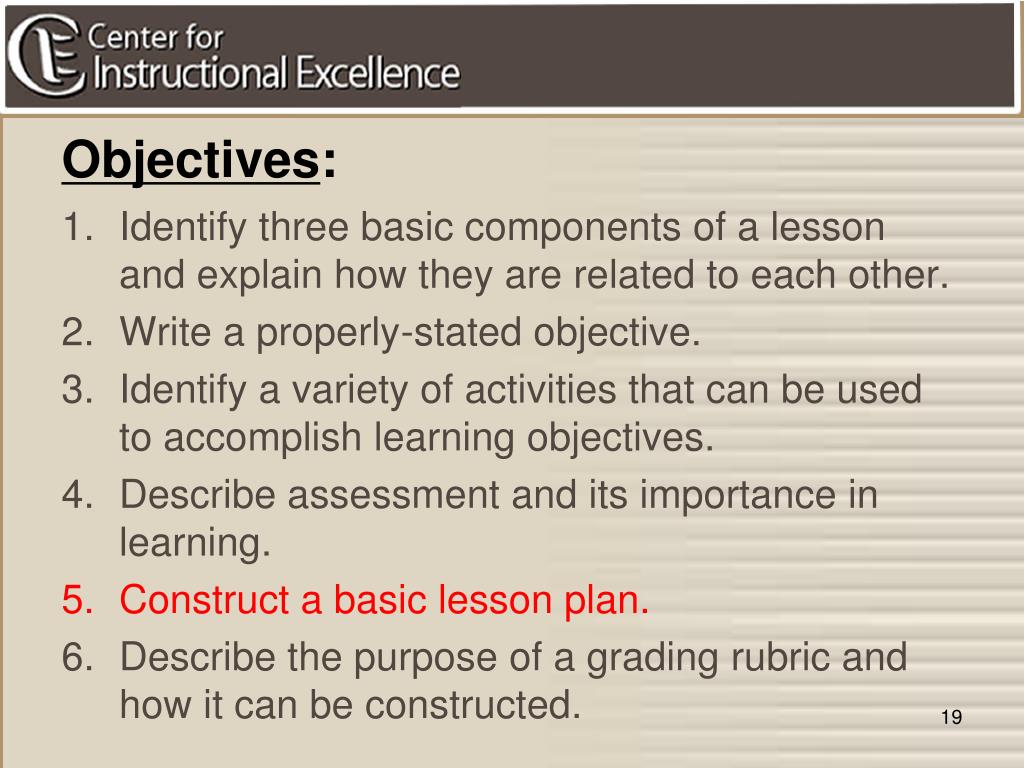 Center for
Instructional Excellence

Objectives:

1. Identify three basic components of a lesson and explain how they are related to each other.
2. Write a properly-stated objective.
3. Identify a variety of activities that can be used to accomplish learning objectives.
4. Describe assessment and its importance in learning.
5. Construct a basic lesson plan.
6. Describe the purpose of a grading rubric and how it can be constructed.

19